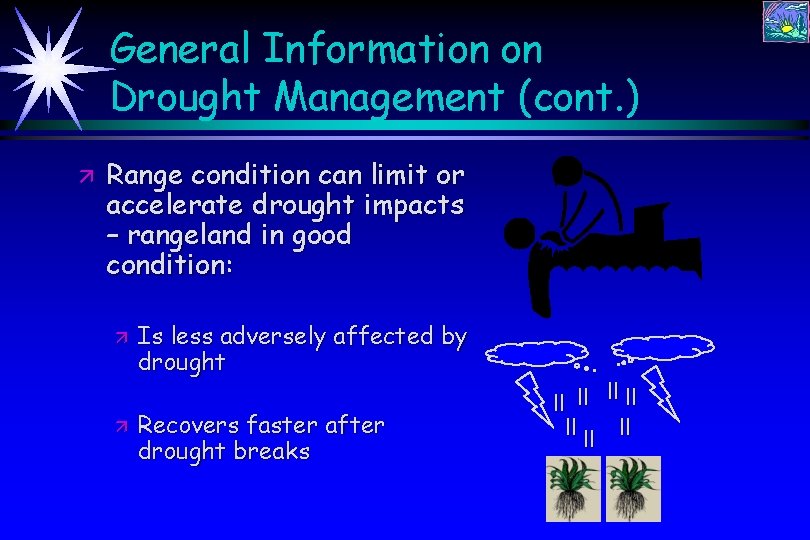 General Information on Drought Management (cont.)

Range condition can limit or accelerate drought impacts – rangeland in good condition:

Is less adversely affected by drought

Recovers faster after drought breaks